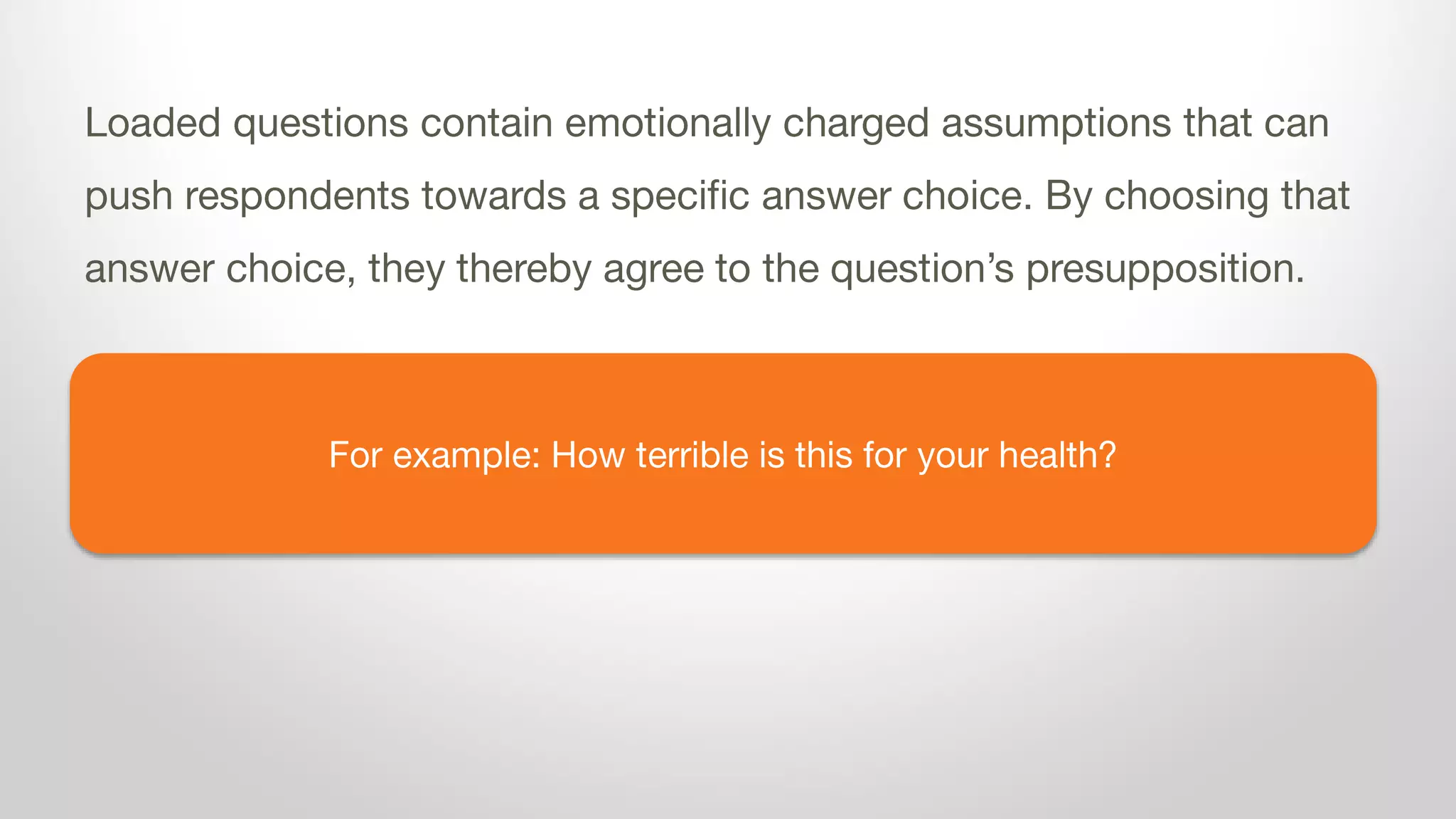 Loaded questions contain emotionally charged assumptions that can push respondents towards a specific answer choice. By choosing that answer choice, they thereby agree to the question’s presupposition.

For example: How terrible is this for your health?